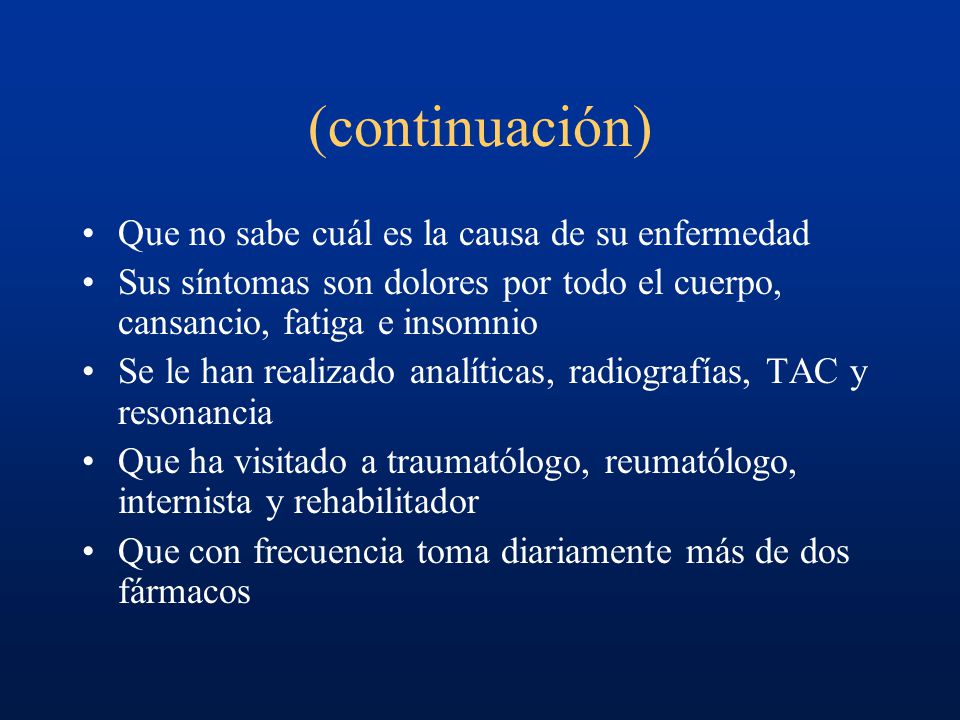 (continuación)

• Que no sabe cuál es la causa de su enfermedad
• Sus síntomas son dolores por todo el cuerpo, cansancio, fatiga e insomnio
• Se le han realizado analíticas, radiografías, TAC y resonancia
• Que ha visitado a traumatólogo, reumatólogo, internista y rehabilitador
• Que con frecuencia toma diariamente más de dos fármacos